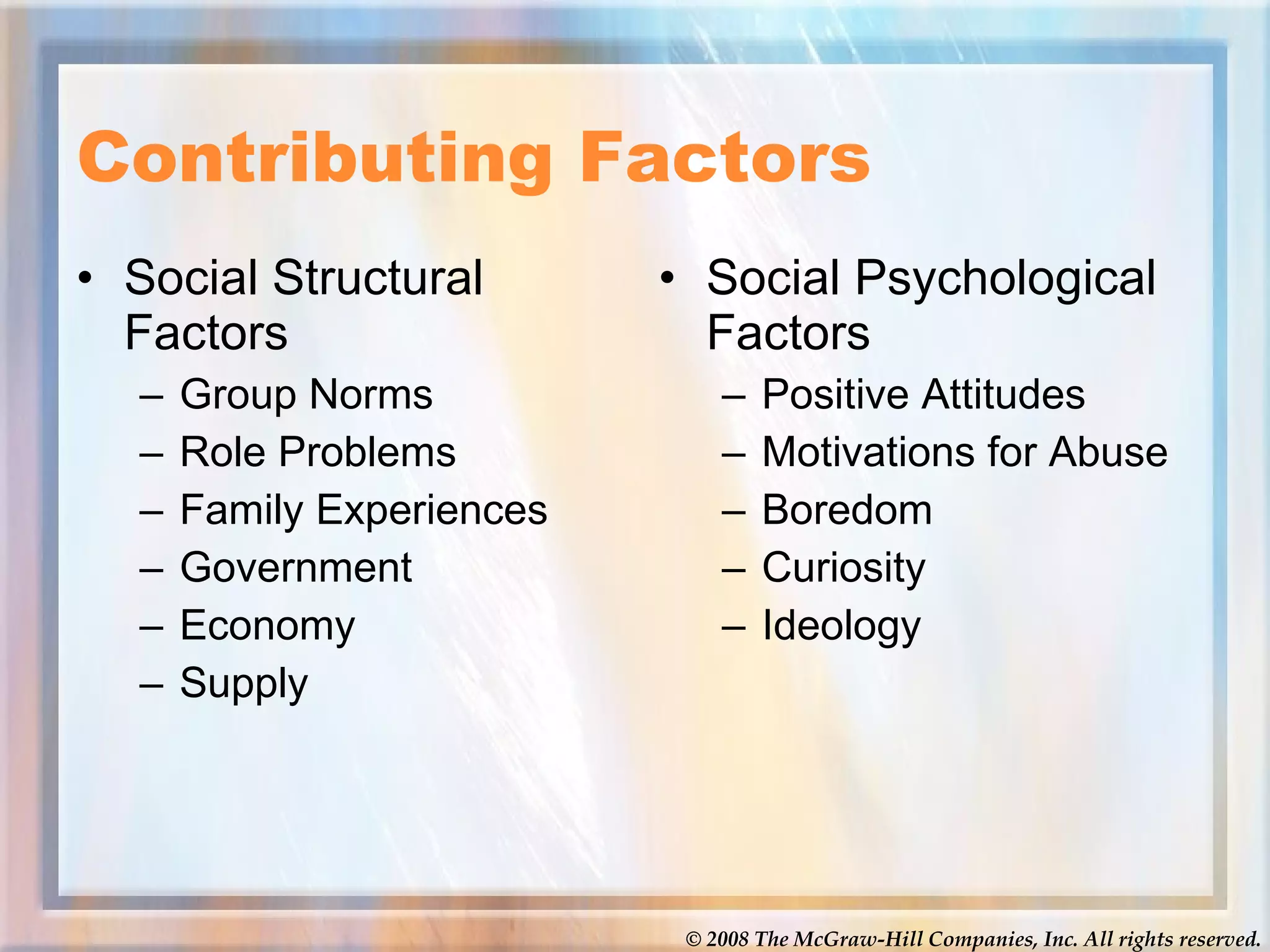 Contributing Factors

• Social Structural Factors
– Group Norms
– Role Problems
– Family Experiences
– Government
– Economy
– Supply

• Social Psychological Factors
– Positive Attitudes
– Motivations for Abuse
– Boredom
– Curiosity
– Ideology

© 2008 The McGraw-Hill Companies, Inc. All rights reserved.